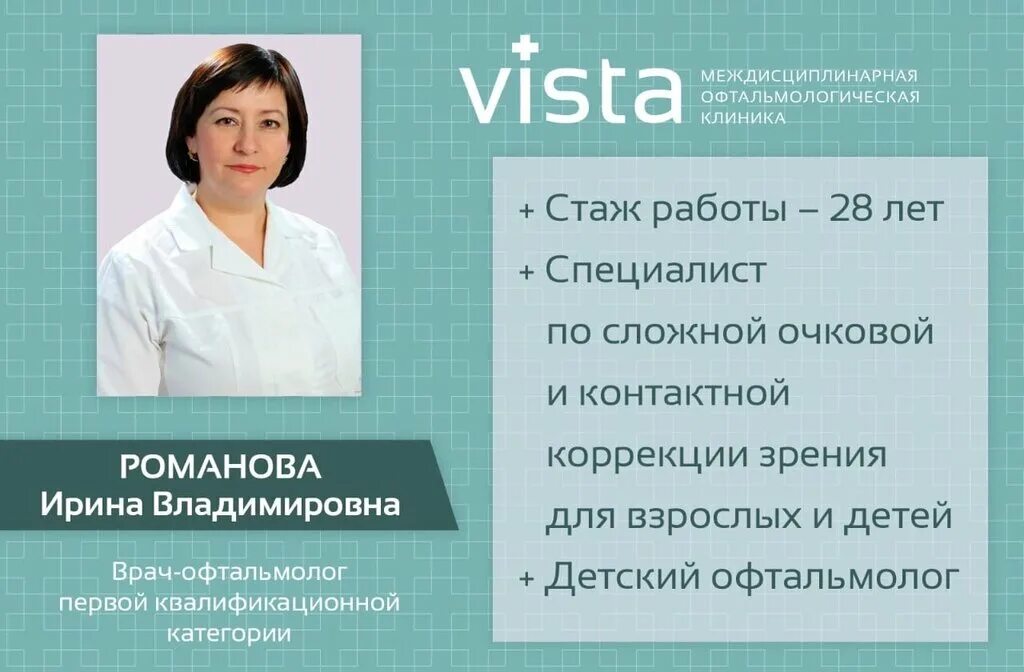 vista
МЕЖДИСЦИПЛИНАРНАЯ ОФТАЛЬМОЛОГИЧЕСКАЯ КЛИНИКА

+ Стаж работы – 28 лет
+ Специалист по сложной очковой и контактной коррекции зрения для взрослых и детей
+ Детский офтальмолог

РОМАНОВА
Ирина Владимировна

Врач-офтальмолог первой квалификационной категории